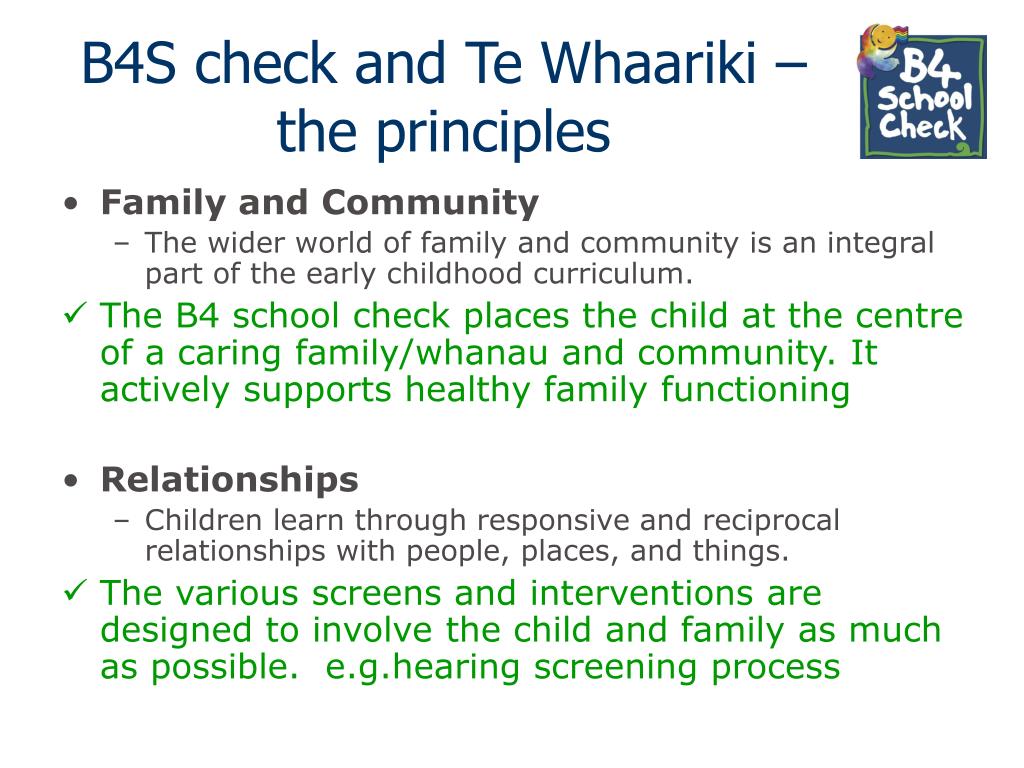 B4S check and Te Whaariki – the principles

B4 School Check

• Family and Community
– The wider world of family and community is an integral part of the early childhood curriculum.
✓ The B4 school check places the child at the centre of a caring family/whanau and community. It actively supports healthy family functioning

• Relationships
– Children learn through responsive and reciprocal relationships with people, places, and things.
✓ The various screens and interventions are designed to involve the child and family as much as possible. e.g.hearing screening process